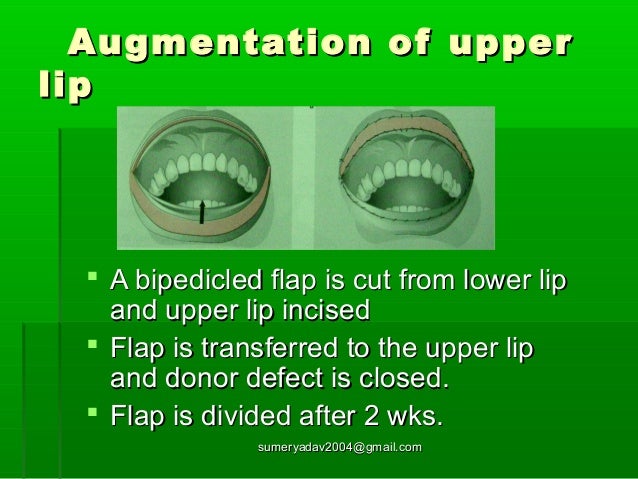 Augmentation of upper lip

- A bipedicled flap is cut from lower lip and upper lip incised
- Flap is transferred to the upper lip and donor defect is closed.
- Flap is divided after 2 wks.

sumeryadav2004@gmail.com